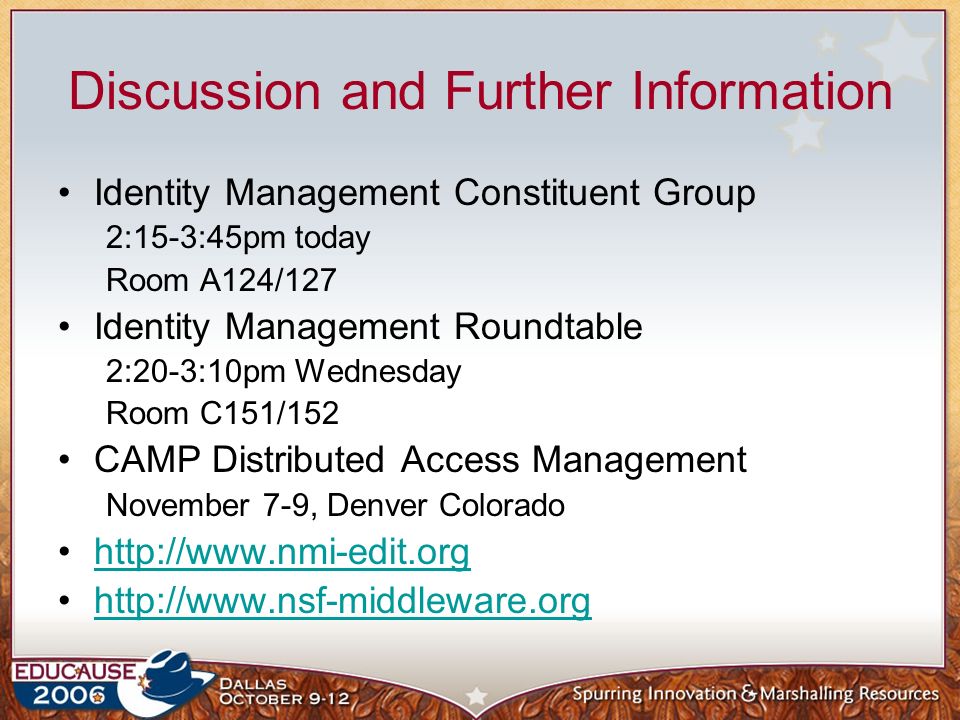 Discussion and Further Information

• Identity Management Constituent Group
2:15-3:45pm today
Room A124/127
• Identity Management Roundtable
2:20-3:10pm Wednesday
Room C151/152
• CAMP Distributed Access Management
November 7-9, Denver Colorado
• http://www.nmi-edit.org
• http://www.nsf-middleware.org

EDUCAUSE 2006
DALLAS OCTOBER 9-12
Spurring Innovation & Marshalling Resources